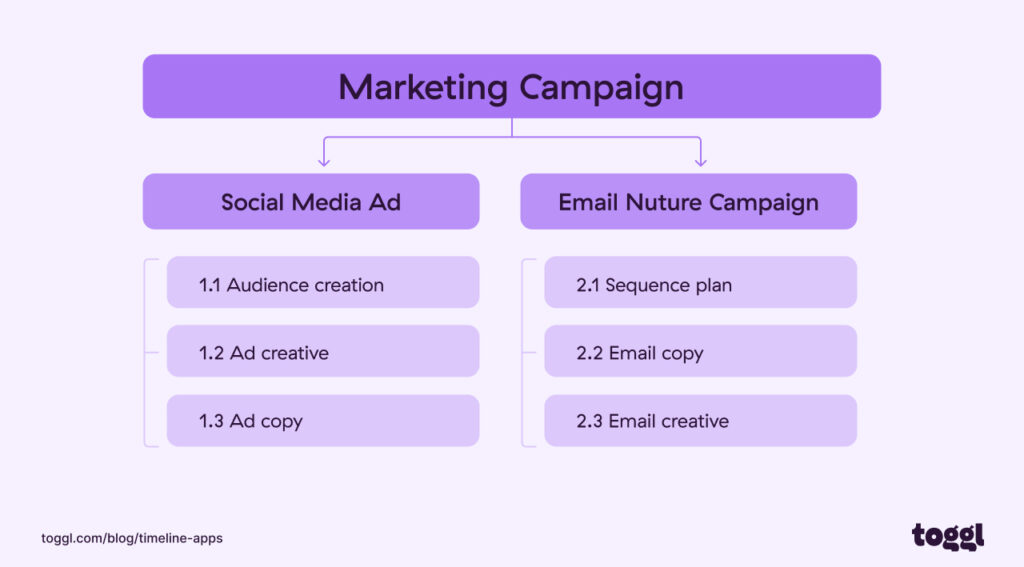 Marketing Campaign

Social Media Ad

1.1 Audience creation

1.2 Ad creative

1.3 Ad copy

Email Nuture Campaign

2.1 Sequence plan

2.2 Email copy

2.3 Email creative

toggl.com/blog/timeline-apps

toggl